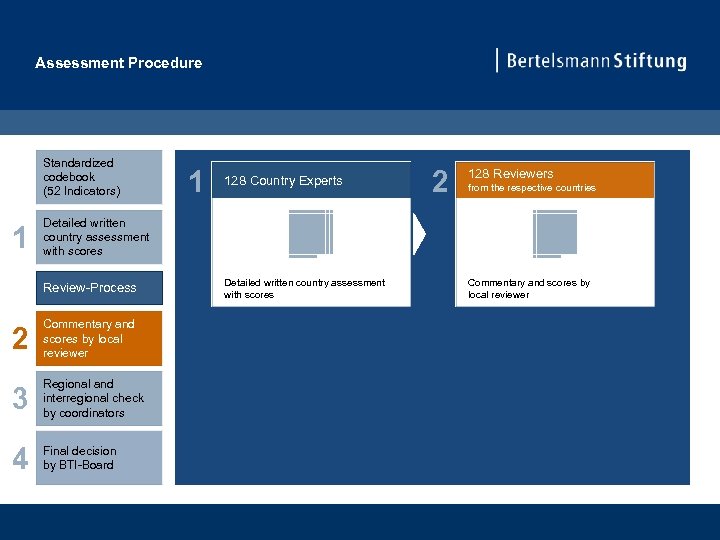 Assessment Procedure

BertelsmannStiftung

Standardized codebook (52 Indicators)

1 Detailed written country assessment with scores

Review-Process

2 Commentary and scores by local reviewer

3 Regional and interregional check by coordinators

4 Final decision by BTI-Board

1 128 Country Experts

Detailed written country assessment with scores

2 128 Reviewers from the respective countries

Commentary and scores by local reviewer